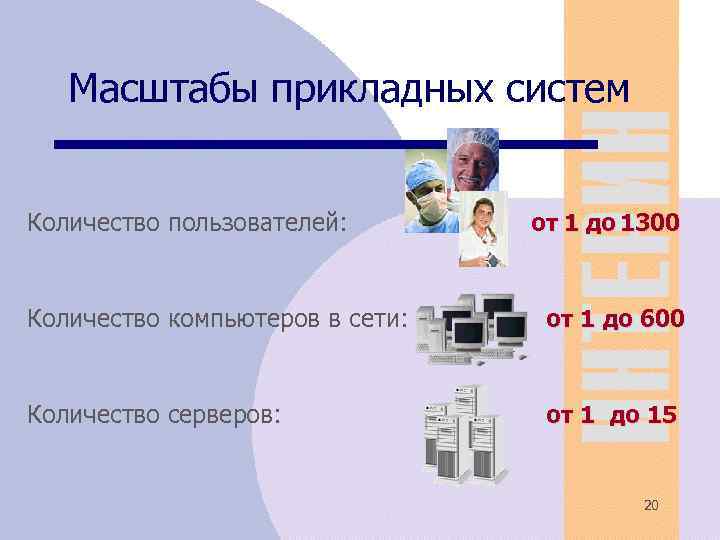 Масштабы прикладных систем

Количество пользователей: от 1 до 1300

Количество компьютеров в сети: от 1 до 600

Количество серверов: от 1 до 15

ИНТЕРИН

20